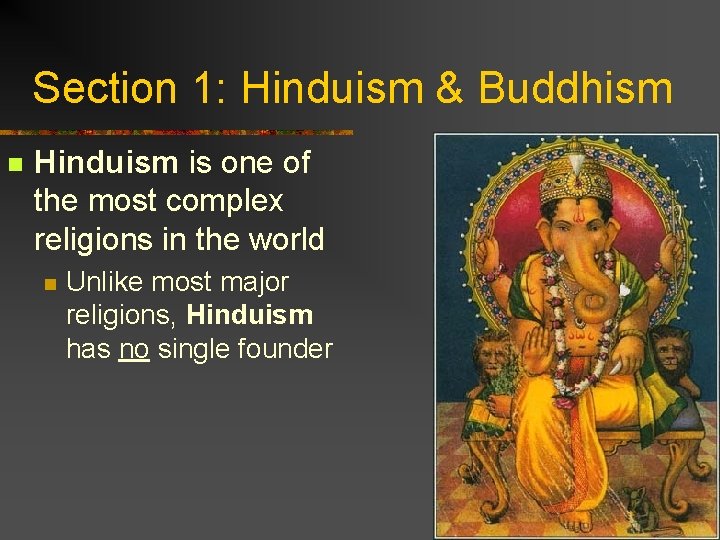 Section 1: Hinduism & Buddhism

Hinduism is one of the most complex religions in the world

Unlike most major religions, Hinduism has no single founder